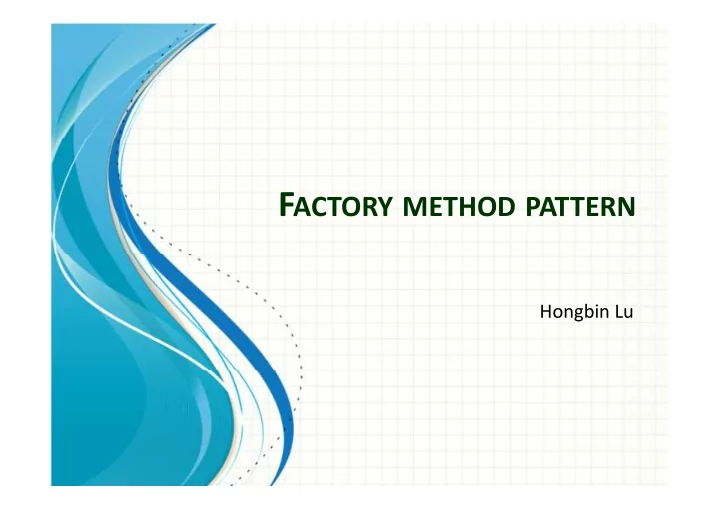 FACTORY METHOD PATTERN

Hongbin Lu